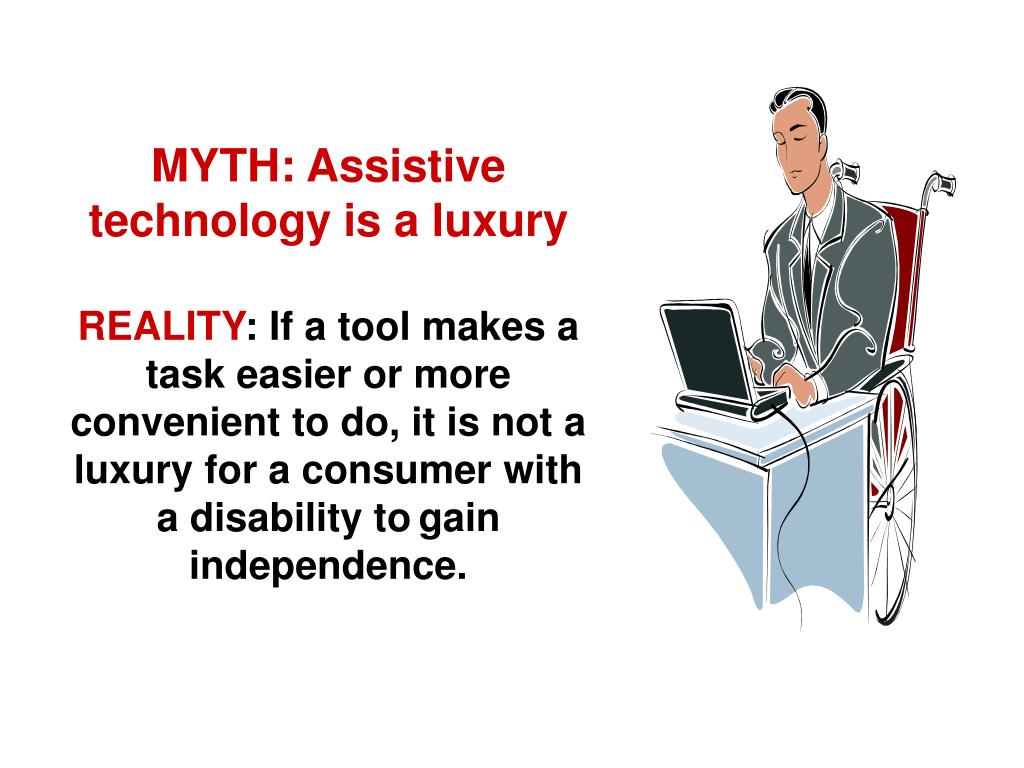 MYTH: Assistive technology is a luxury

REALITY: If a tool makes a task easier or more convenient to do, it is not a luxury for a consumer with a disability to gain independence.